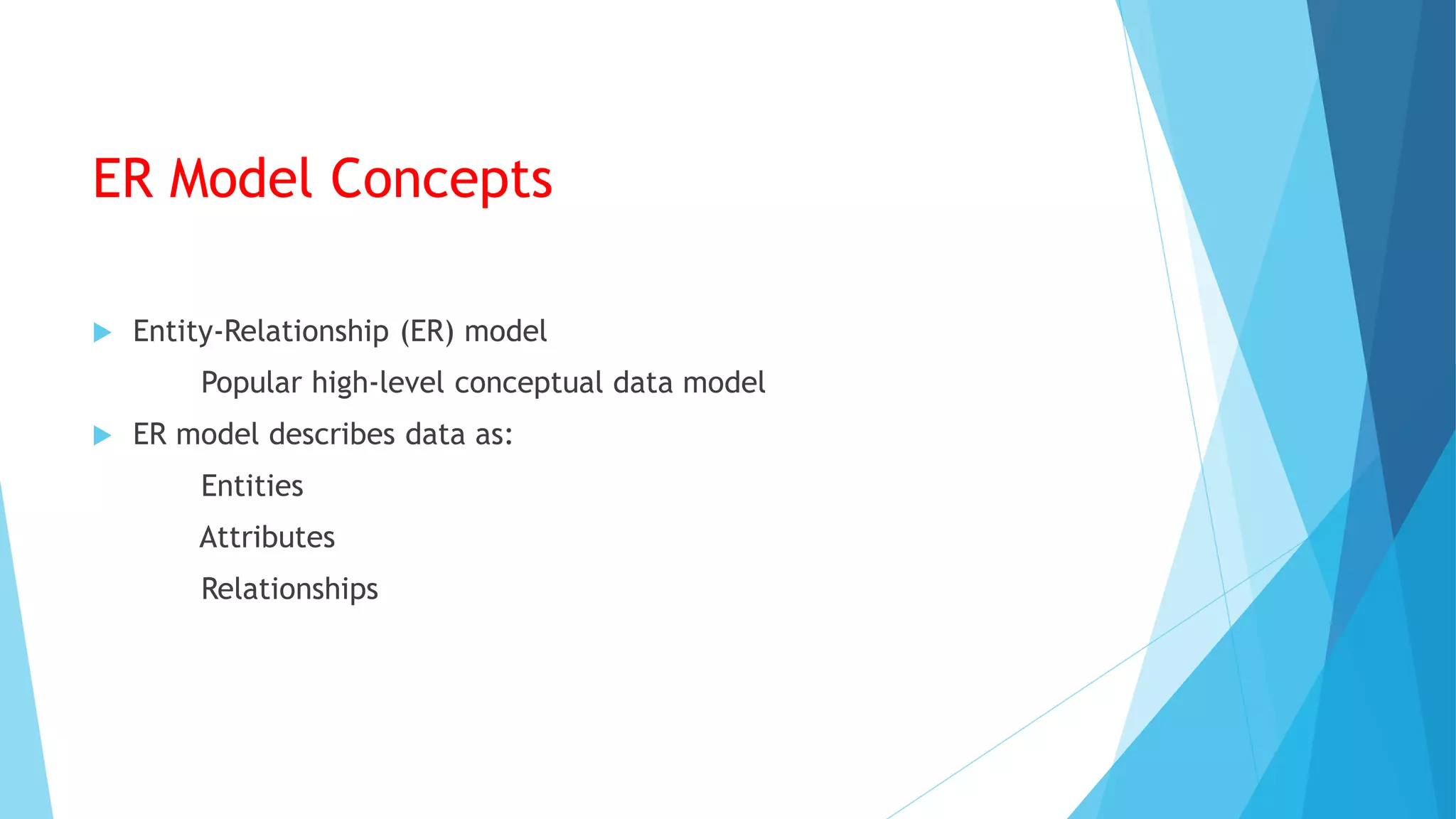 ER Model Concepts

Entity-Relationship (ER) model

Popular high-level conceptual data model

ER model describes data as:

Entities

Attributes

Relationships